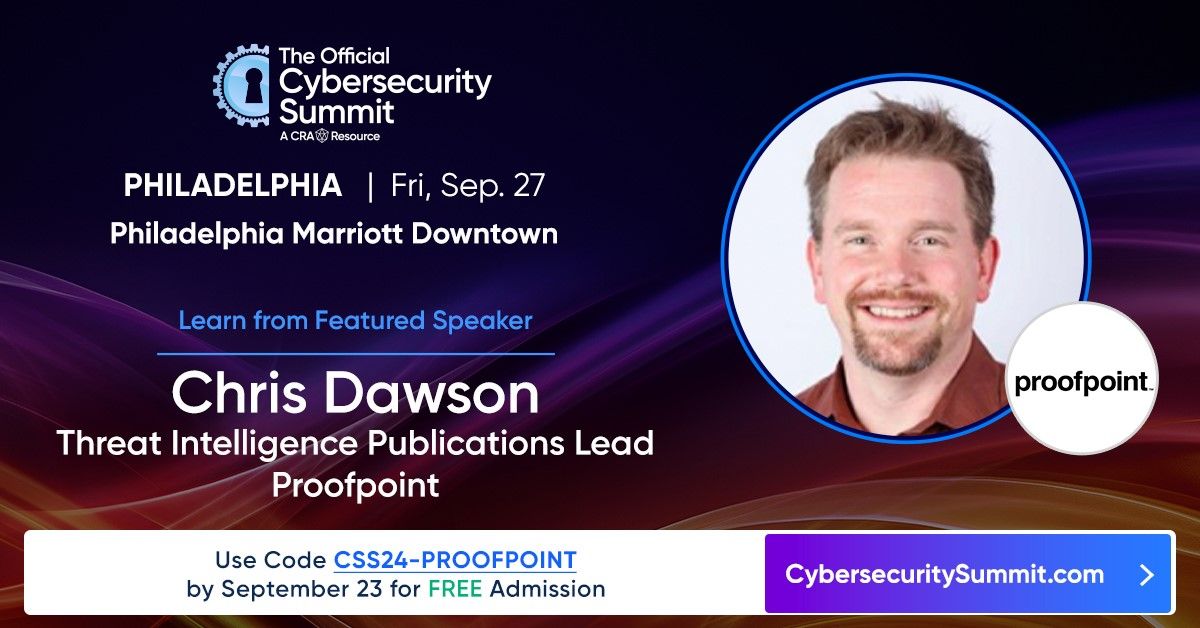 The Official Cybersecurity Summit
A CRA Resource

PHILADELPHIA | Fri, Sep. 27
Philadelphia Marriott Downtown

Learn from Featured Speaker

Chris Dawson
Threat Intelligence Publications Lead
Proofpoint

proofpoint.

Use Code CSS24-PROOFPOINT
by September 23 for FREE Admission

CybersecuritySummit.com